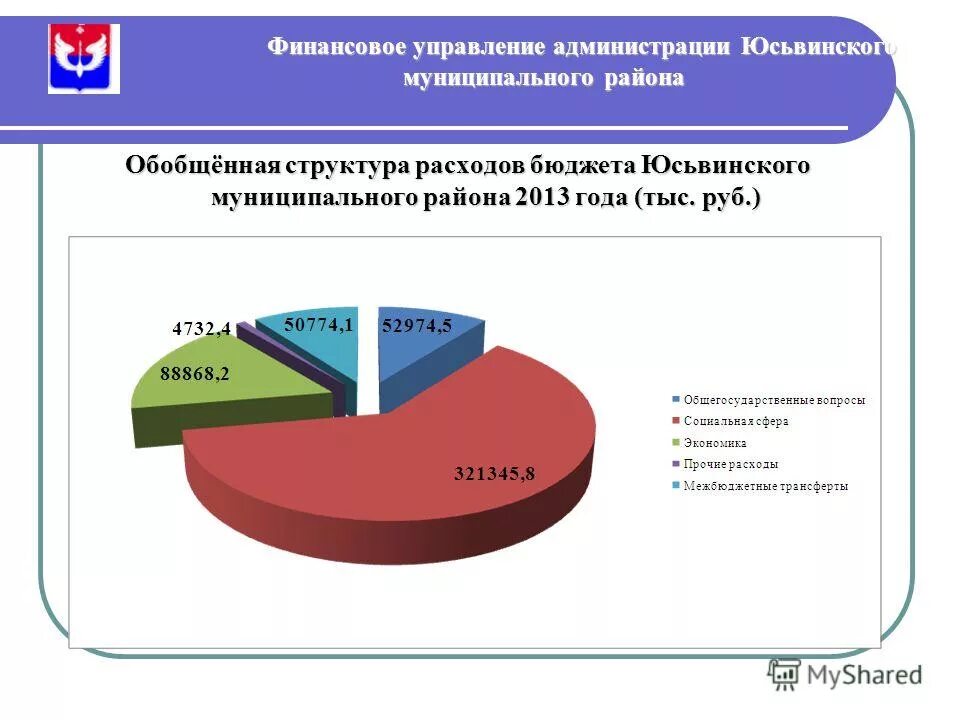 Финансовое управление администрации Юсьвинского муниципального района

Обобщённая структура расходов бюджета Юсьвинского муниципального района 2013 года (тыс. руб.)

4732,4
50774,1
52974,5
88868,2
321345,8

Общегосударственные вопросы
Социальная сфера
Экономика
Прочие расходы
Межбюджетные трансферты

MyShared